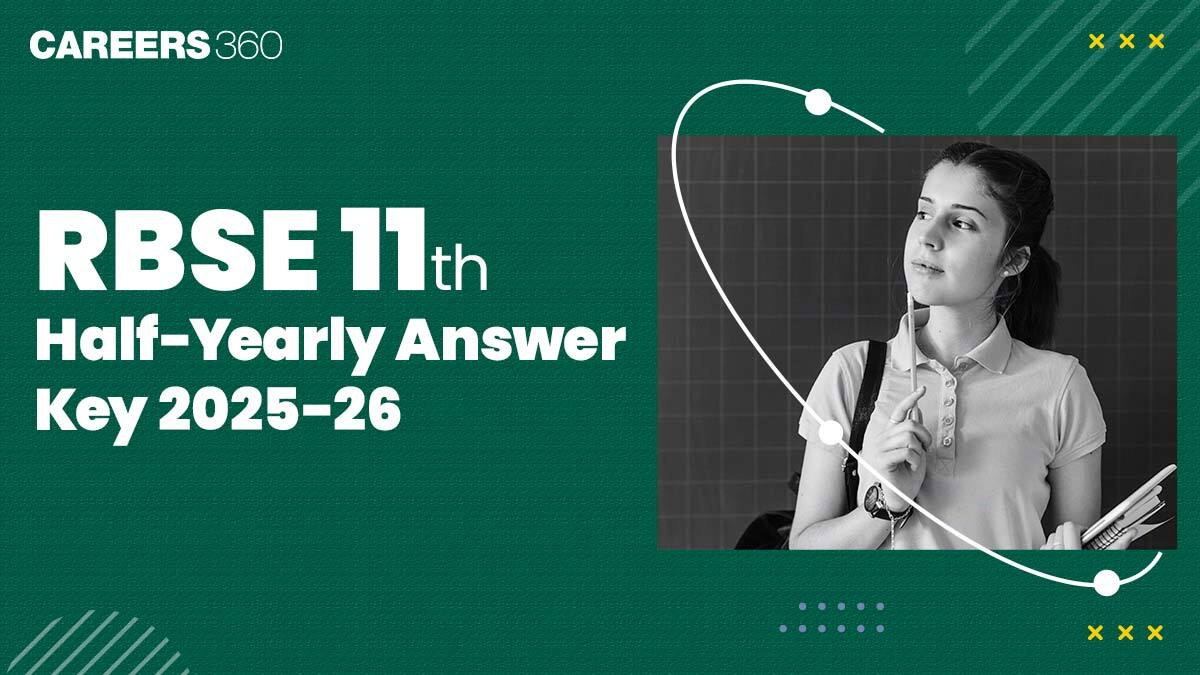 CAREERS360

RBSE 11th
Half-Yearly Answer Key 2025-26